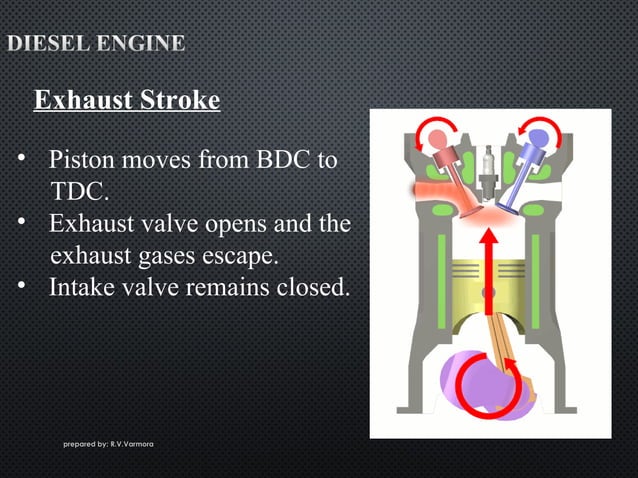 DIESEL ENGINE

Exhaust Stroke

• Piston moves from BDC to TDC.
• Exhaust valve opens and the exhaust gases escape.
• Intake valve remains closed.

prepared by: R.V.Varmora